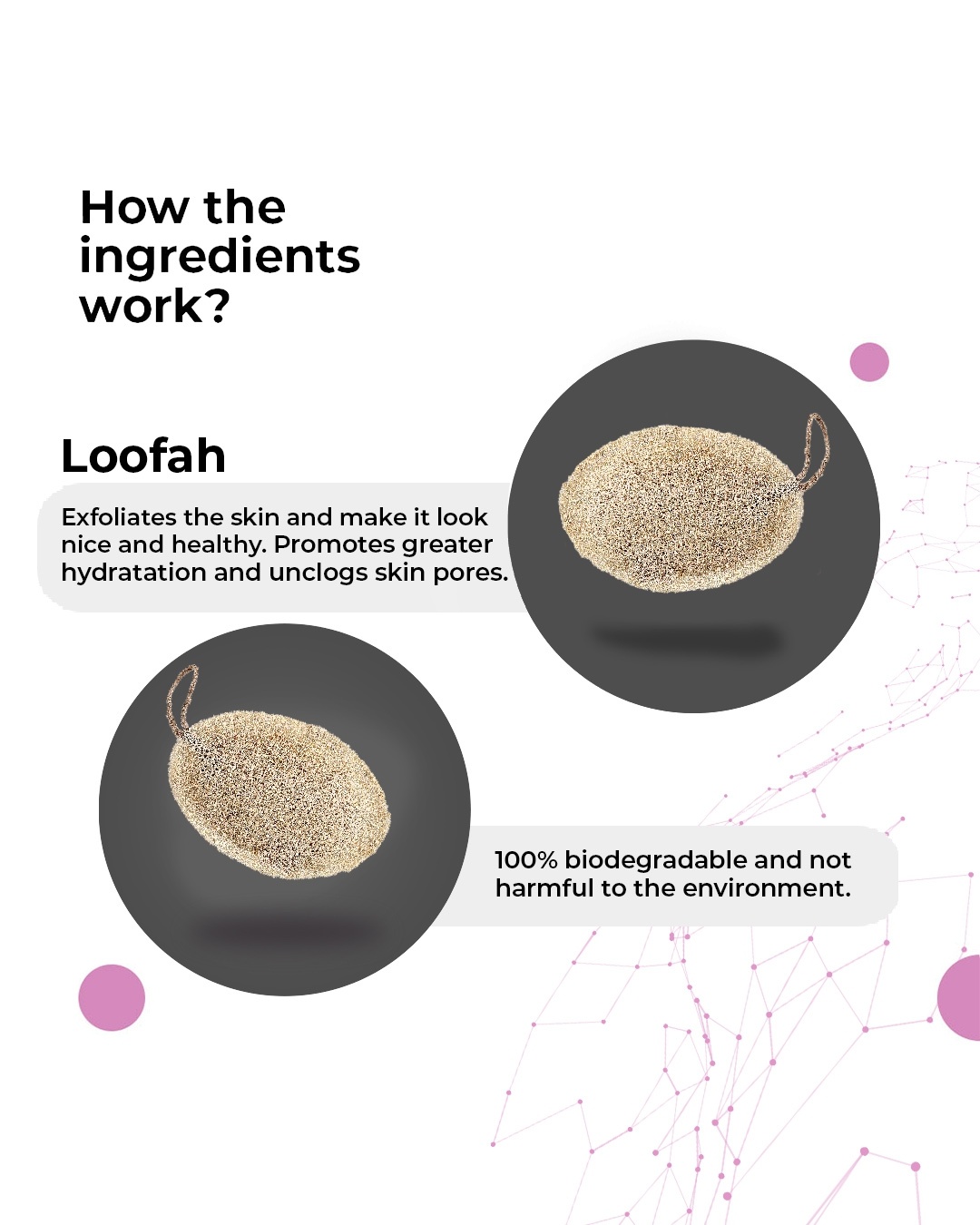 How the ingredients work?

Loofah

Exfoliates the skin and make it look nice and healthy. Promotes greater hydratation and unclogs skin pores.

100% biodegradable and not harmful to the environment.